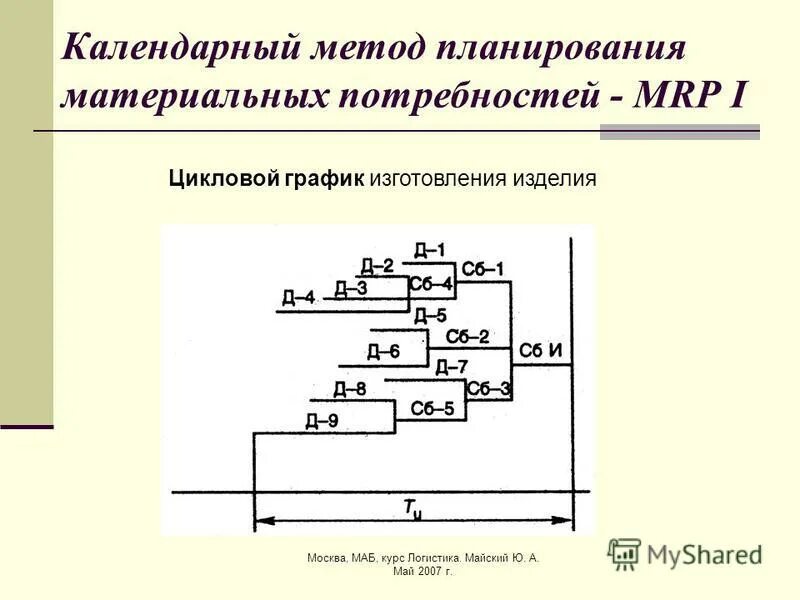 Календарный метод планирования материальных потребностей - MRP I

Цикловой график изготовления изделия

Д–1
Д–2
Сб–1
Д–3
Сб–4
Д–4
Д–5
Сб–2
Д–6
Сб И
Д–7
Д–8
Сб–3
Сб–5
Д–9
$T_ц$

Москва, МАБ, курс Логистика. Майский Ю. А. Май 2007 г.

MyShared